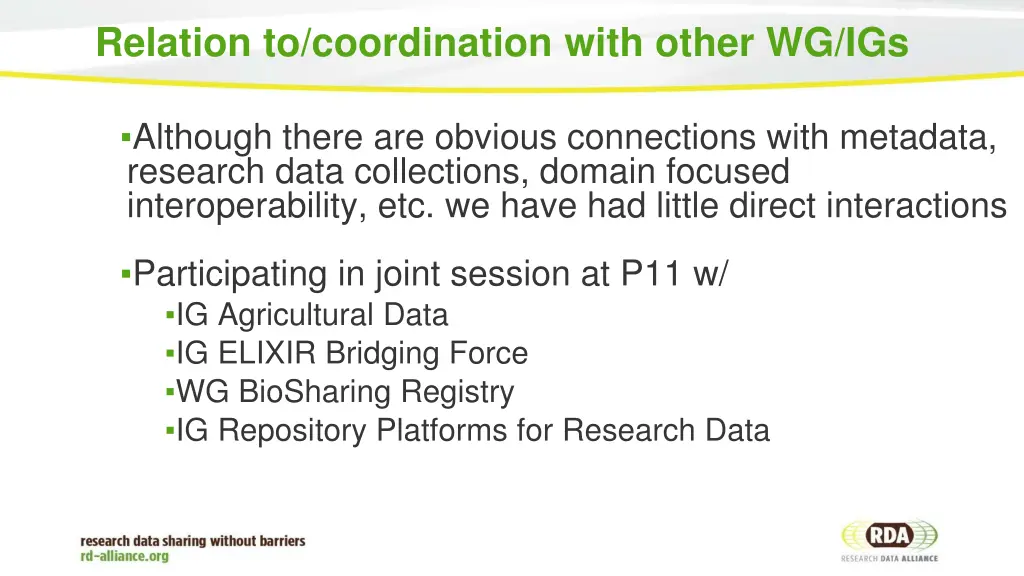 Relation to/coordination with other WG/IGs

▪Although there are obvious connections with metadata, research data collections, domain focused interoperability, etc. we have had little direct interactions

▪Participating in joint session at P11 w/
▪IG Agricultural Data
▪IG ELIXIR Bridging Force
▪WG BioSharing Registry
▪IG Repository Platforms for Research Data

research data sharing without barriers
rd-alliance.org

RDA
RESEARCH DATA ALLIANCE